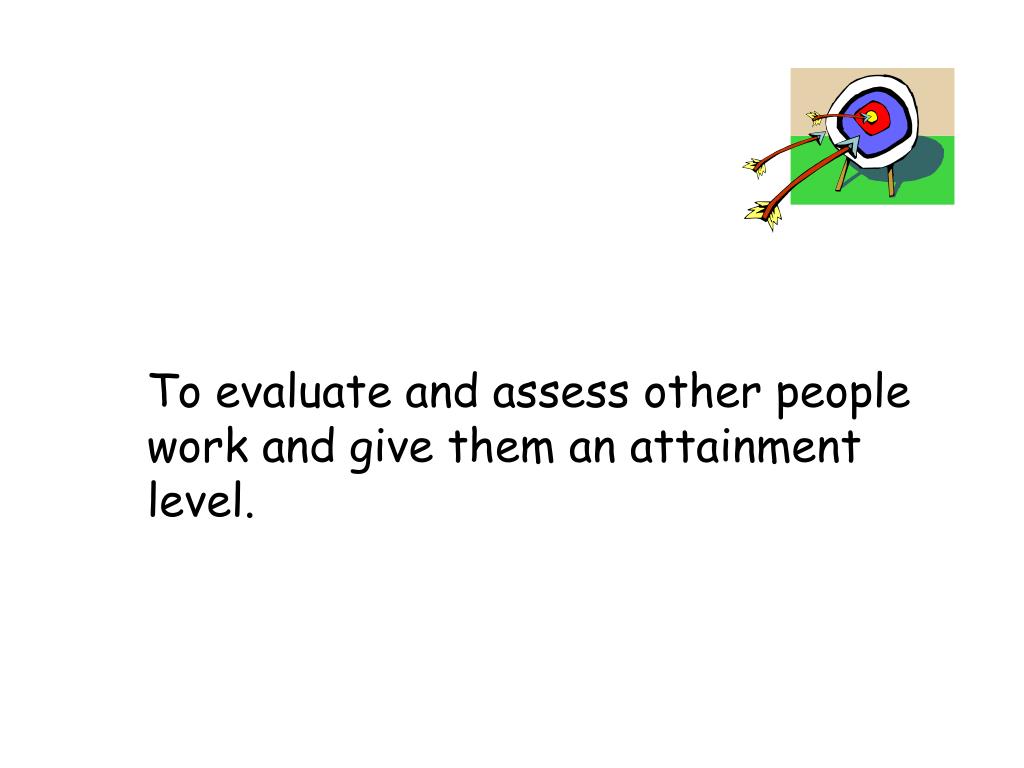 To evaluate and assess other people work and give them an attainment level.